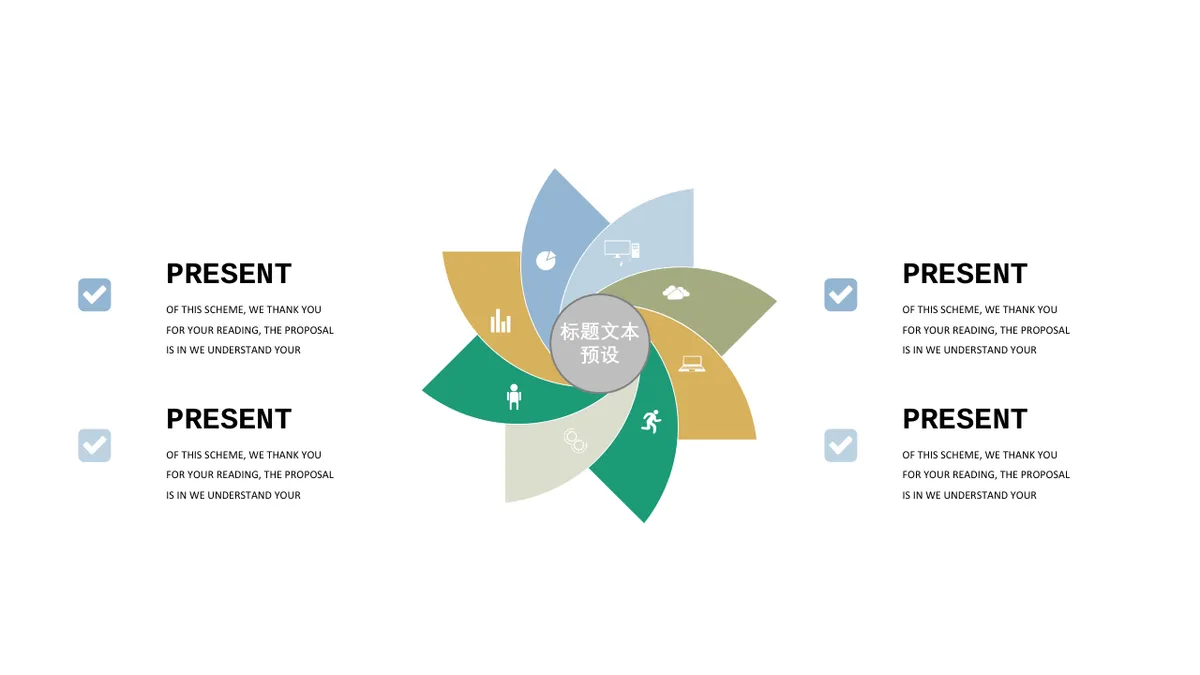 PRESENT

OF THIS SCHEME, WE THANK YOU FOR YOUR READING, THE PROPOSAL IS IN WE UNDERSTAND YOUR

PRESENT

OF THIS SCHEME, WE THANK YOU FOR YOUR READING, THE PROPOSAL IS IN WE UNDERSTAND YOUR

标题文本预设

PRESENT

OF THIS SCHEME, WE THANK YOU FOR YOUR READING, THE PROPOSAL IS IN WE UNDERSTAND YOUR

PRESENT

OF THIS SCHEME, WE THANK YOU FOR YOUR READING, THE PROPOSAL IS IN WE UNDERSTAND YOUR